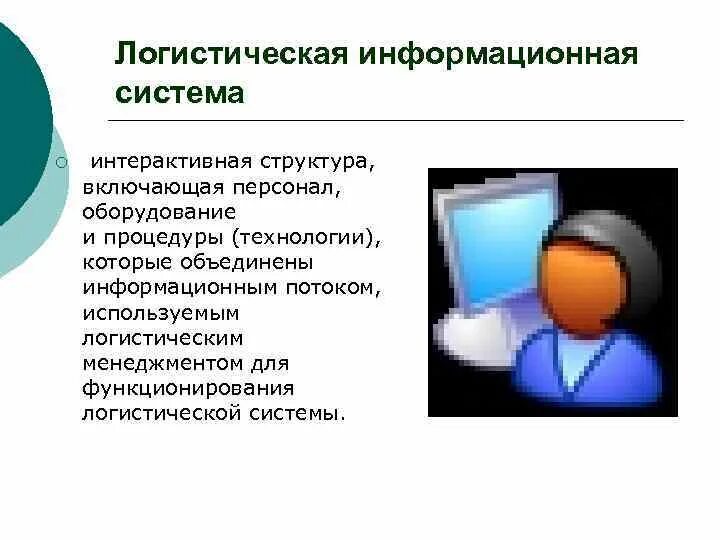 Логистическая информационная система

интерактивная структура, включающая персонал, оборудование и процедуры (технологии), которые объединены информационным потоком, используемым логистическим менеджментом для функционирования логистической системы.